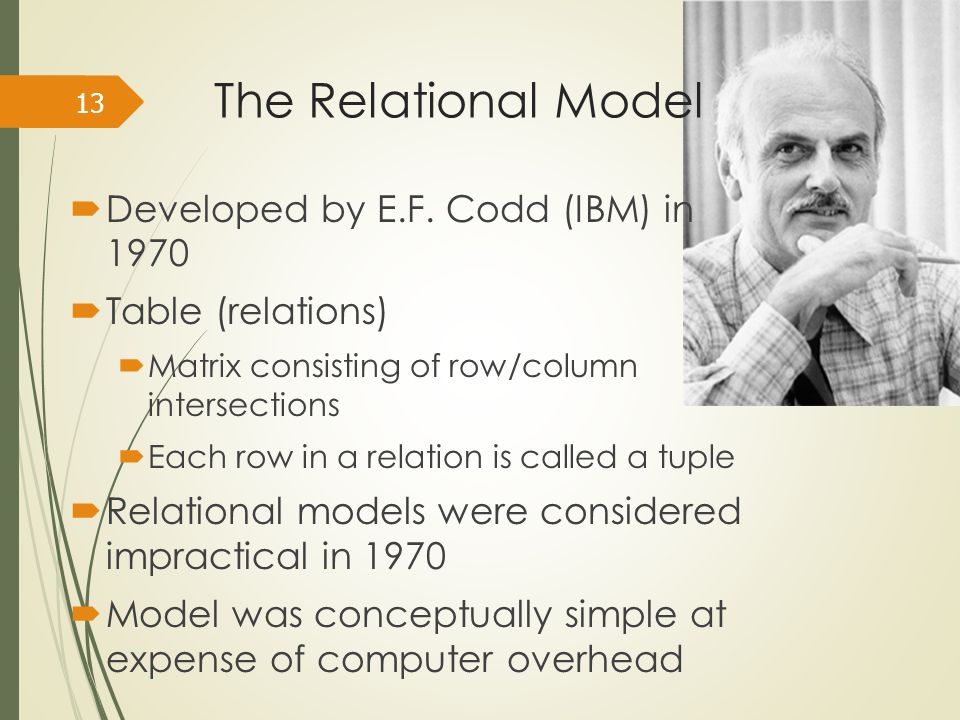 13

The Relational Model

Developed by E.F. Codd (IBM) in 1970

Table (relations)

Matrix consisting of row/column intersections

Each row in a relation is called a tuple

Relational models were considered impractical in 1970

Model was conceptually simple at expense of computer overhead